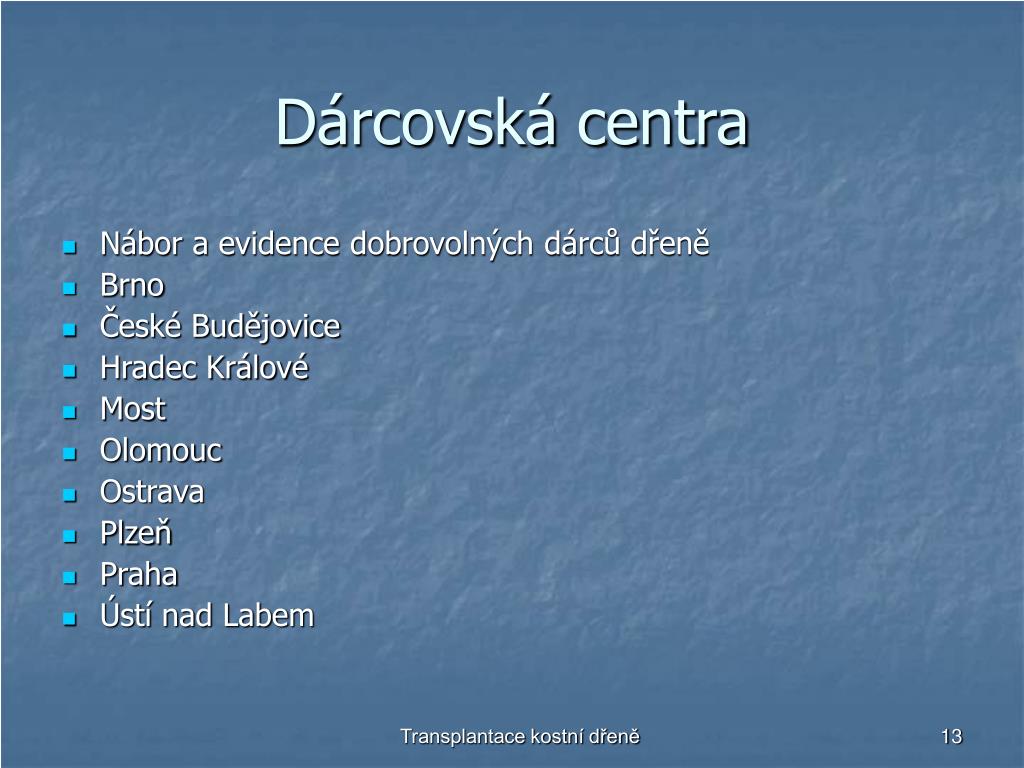 Dárcovská centra

- Nábor a evidence dobrovolných dárců dřeně
- Brno
- České Budějovice
- Hradec Králové
- Most
- Olomouc
- Ostrava
- Plzeň
- Praha
- Ústí nad Labem

Transplantace kostní dřeně

13